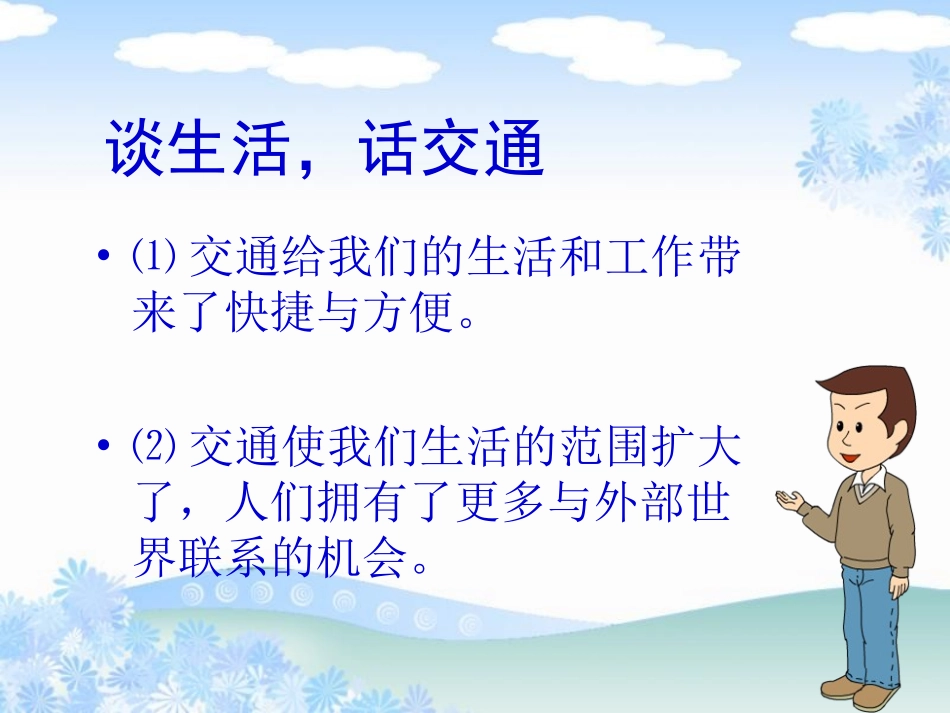 谈生活，话交通

• ⑴ 交通给我们的生活和工作带来了快捷与方便。

• ⑵ 交通使我们生活的范围扩大了，人们拥有了更多与外部世界联系的机会。